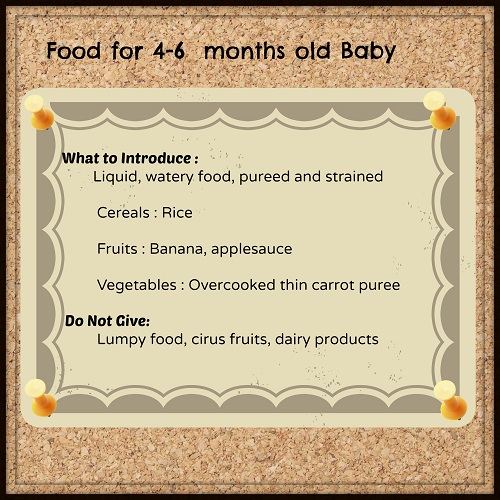 Food for 4-6 months old Baby

What to Introduce :
Liquid, watery food, pureed and strained

Cereals : Rice

Fruits : Banana, applesauce

Vegetables : Overcooked thin carrot puree

Do Not Give:
Lumpy food, cirus fruits, dairy products